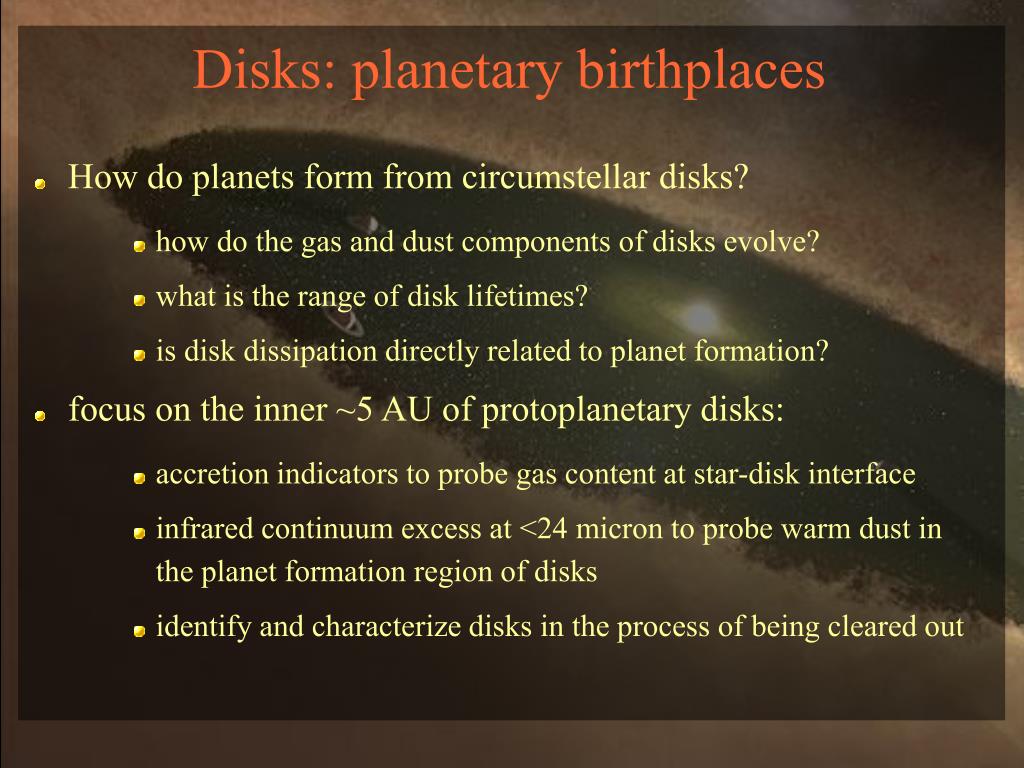 Disks: planetary birthplaces

How do planets form from circumstellar disks?

how do the gas and dust components of disks evolve?

what is the range of disk lifetimes?

is disk dissipation directly related to planet formation?

focus on the inner ~5 AU of protoplanetary disks:

accretion indicators to probe gas content at star-disk interface

infrared continuum excess at <24 micron to probe warm dust in the planet formation region of disks

identify and characterize disks in the process of being cleared out